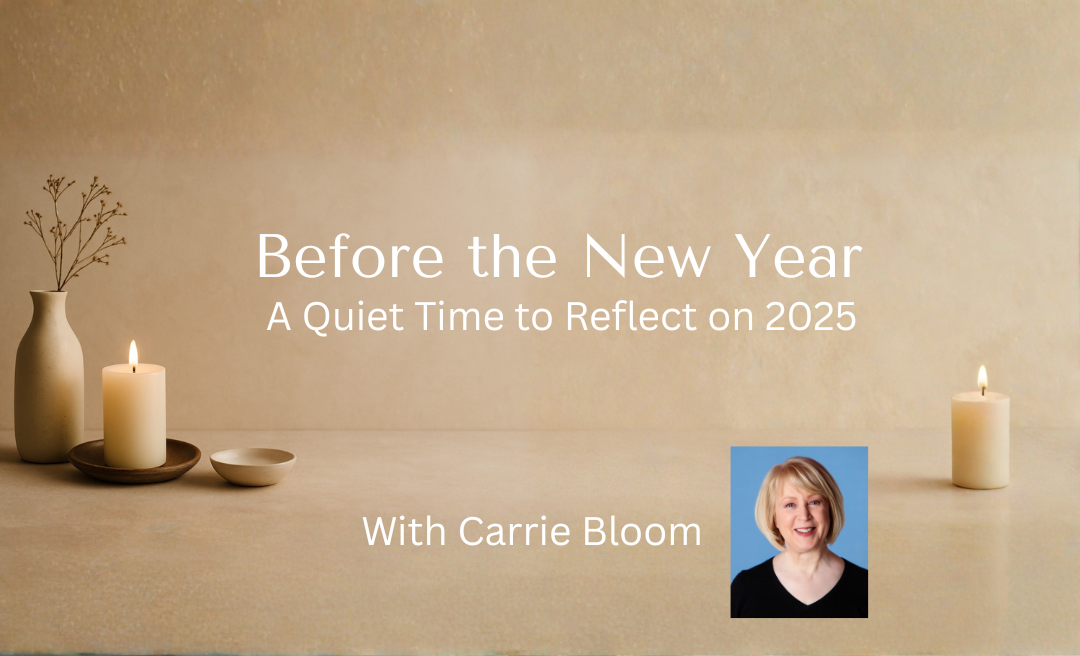 Before the New Year
A Quiet Time to Reflect on 2025

With Carrie Bloom